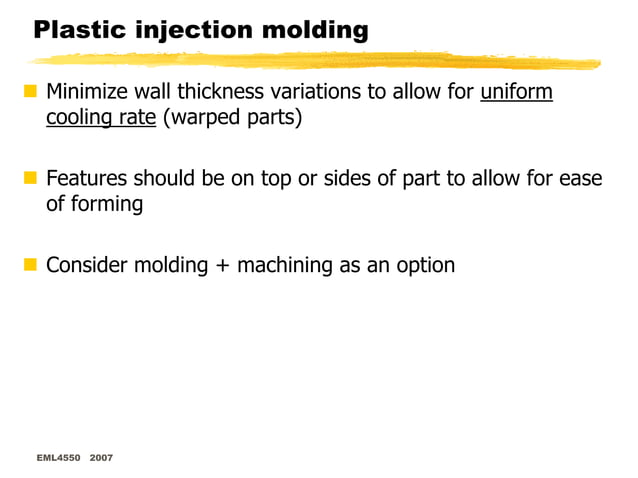 Plastic injection molding

Minimize wall thickness variations to allow for uniform cooling rate (warped parts)

Features should be on top or sides of part to allow for ease of forming

Consider molding + machining as an option

EML4550 2007